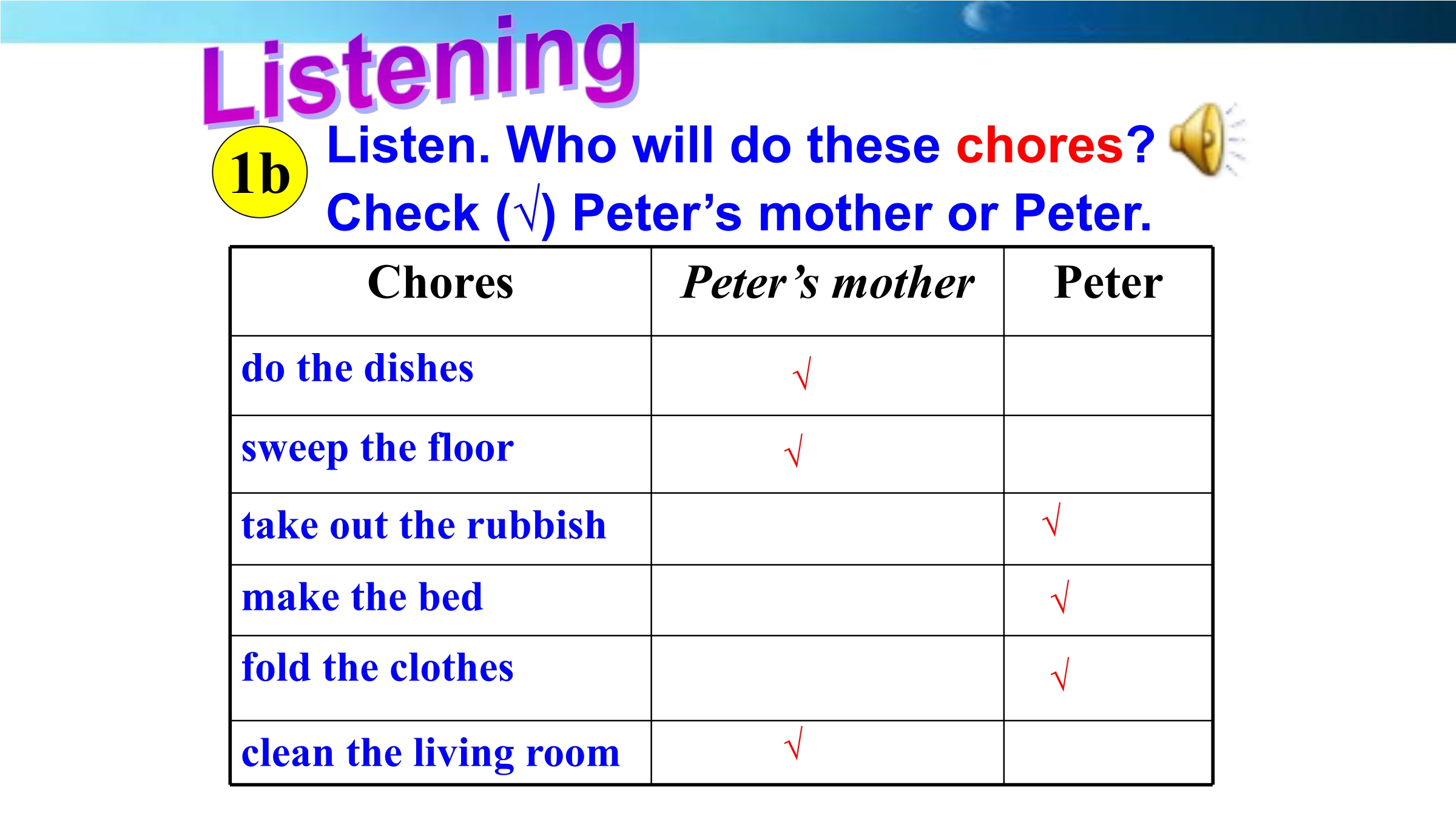 Listening

1b Listen. Who will do these chores? Check (√) Peter’s mother or Peter.

| Chores | Peter’s mother | Peter |
|---|---|---|
| do the dishes | √ | |
| sweep the floor | √ | |
| take out the rubbish | | √ |
| make the bed | | √ |
| fold the clothes | | √ |
| clean the living room | √ | |